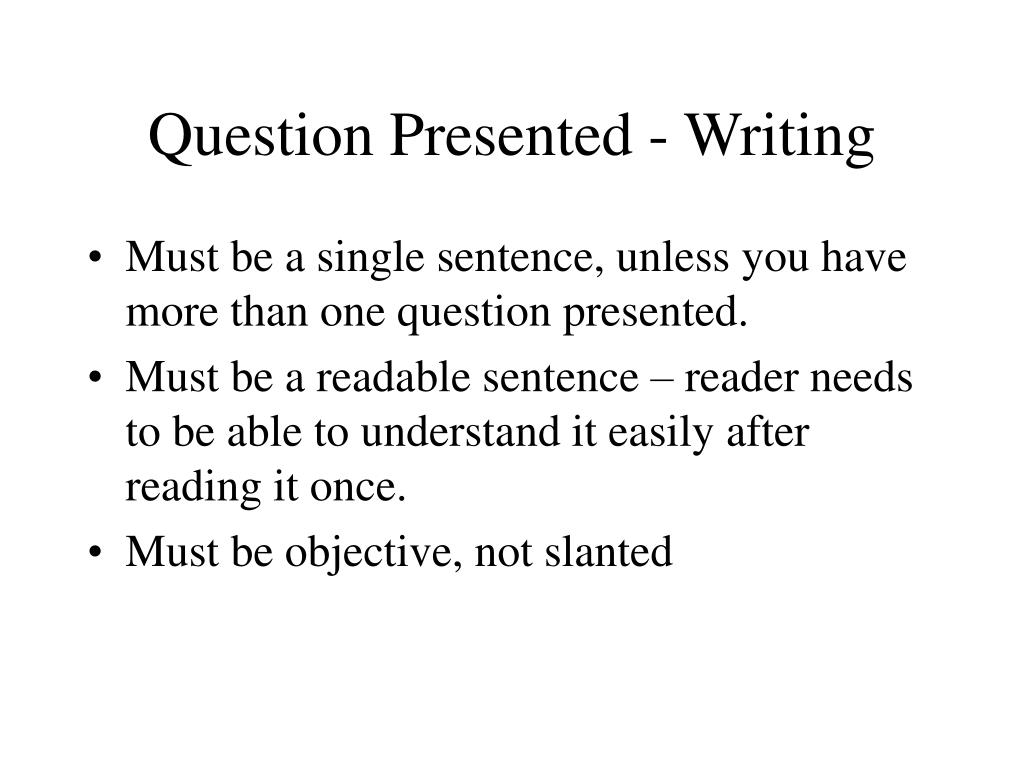 Question Presented - Writing

• Must be a single sentence, unless you have more than one question presented.
• Must be a readable sentence – reader needs to be able to understand it easily after reading it once.
• Must be objective, not slanted